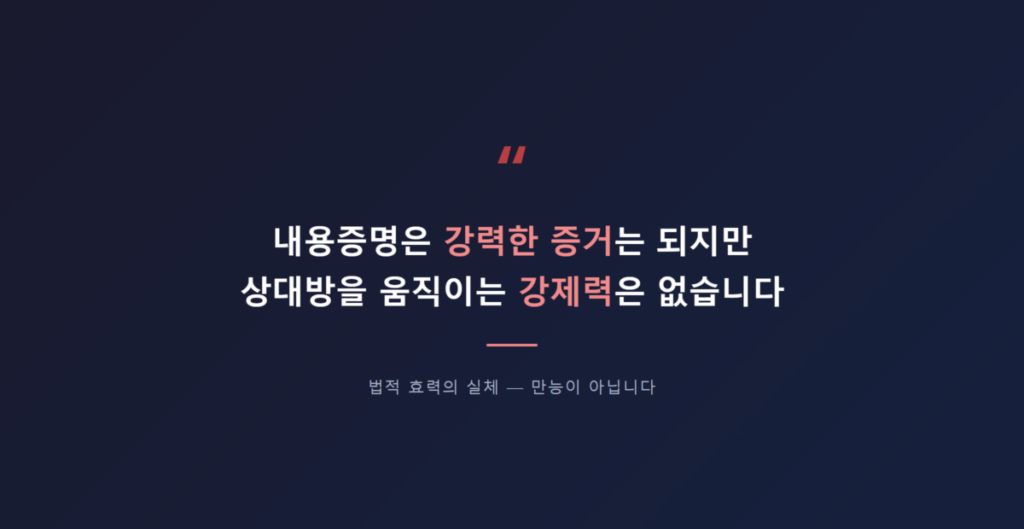 "

내용증명은 강력한 증거는 되지만
상대방을 움직이는 강제력은 없습니다

법적 효력의 실체 — 만능이 아닙니다